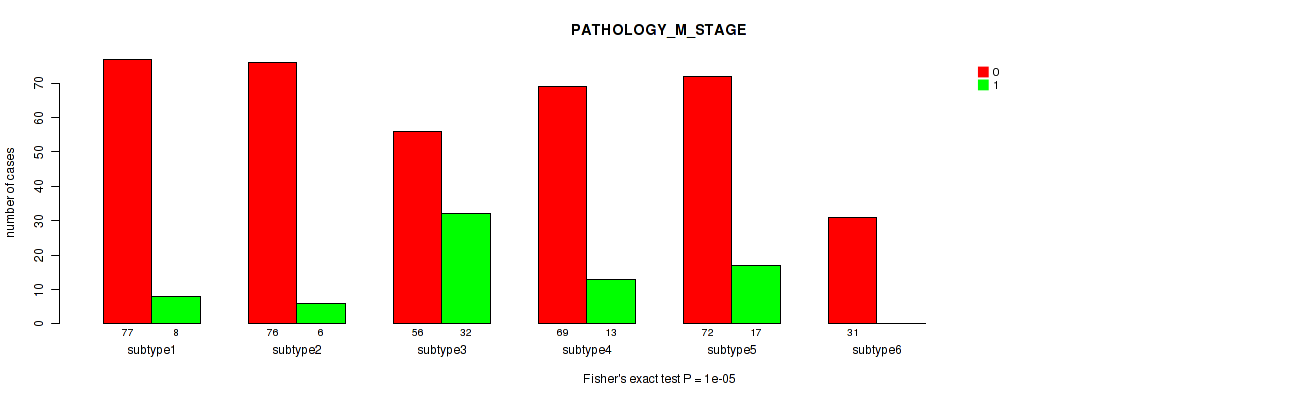 PATHOLOGY_M_STAGE

0
1

number of cases

0
10
20
30
40
50
60
70

77 8
subtype1

76 6
subtype2

56 32
subtype3

69 13
subtype4

72 17
subtype5

31
subtype6

Fisher's exact test P = 1e-05